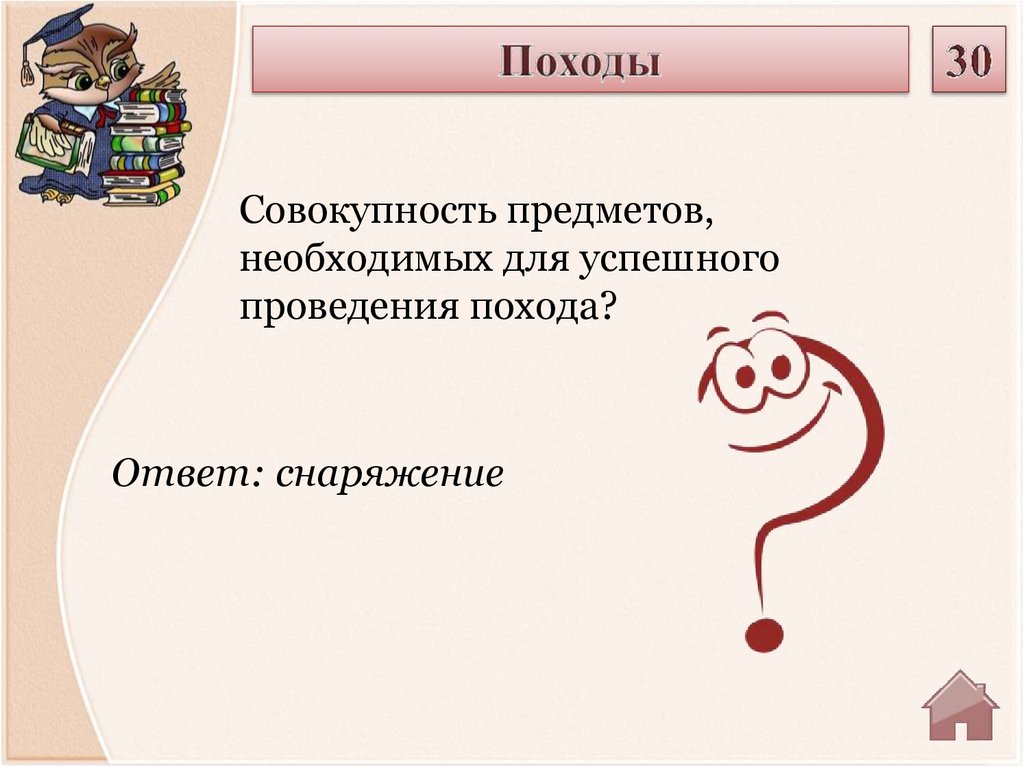 Походы

30

Совокупность предметов, необходимых для успешного проведения похода?

Ответ: снаряжение